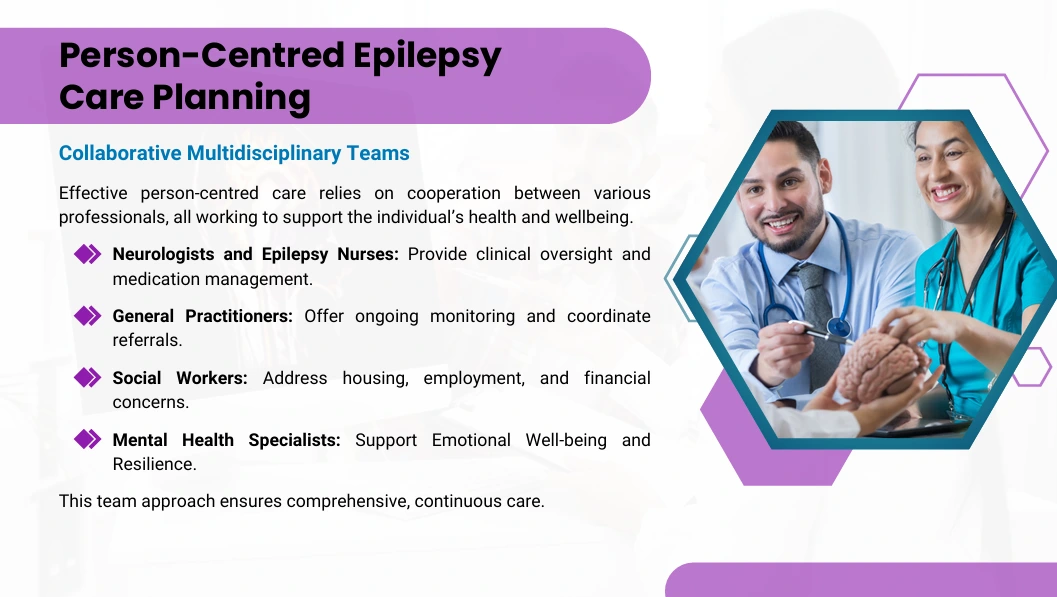 Person-Centred Epilepsy Care Planning

Collaborative Multidisciplinary Teams

Effective person-centred care relies on cooperation between various professionals, all working to support the individual's health and wellbeing.

Neurologists and Epilepsy Nurses: Provide clinical oversight and medication management.

General Practitioners: Offer ongoing monitoring and coordinate referrals.

Social Workers: Address housing, employment, and financial concerns.

Mental Health Specialists: Support Emotional Well-being and Resilience.

This team approach ensures comprehensive, continuous care.